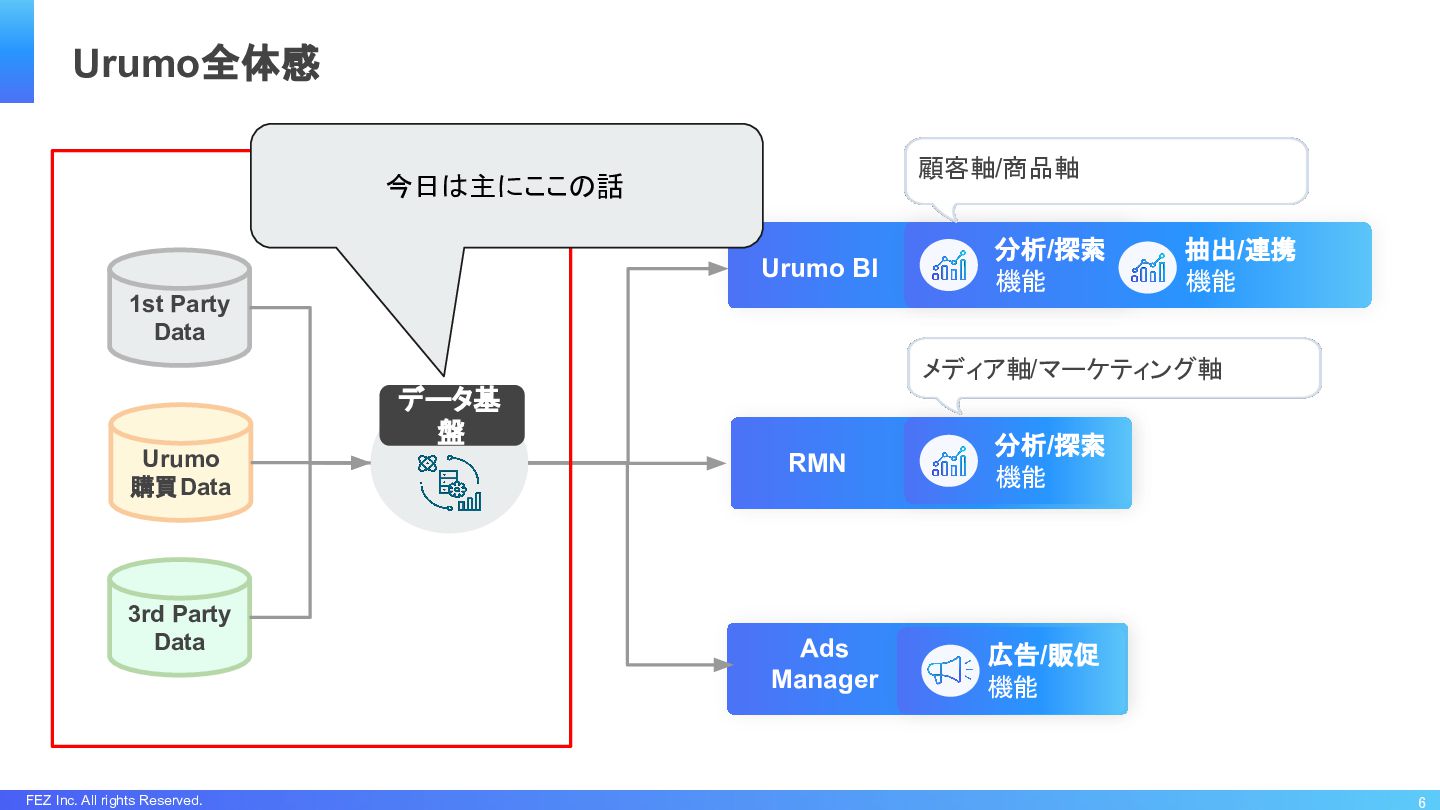 Urumo全体感

今日は主にここの話

1st Party Data

Urumo 購買Data

3rd Party Data

データ基盤

顧客軸/商品軸

Urumo BI

分析/探索 機能

抽出/連携 機能

メディア軸/マーケティング軸

RMN

分析/探索 機能

Ads Manager

広告/販促 機能

FEZ Inc. All rights Reserved.

6